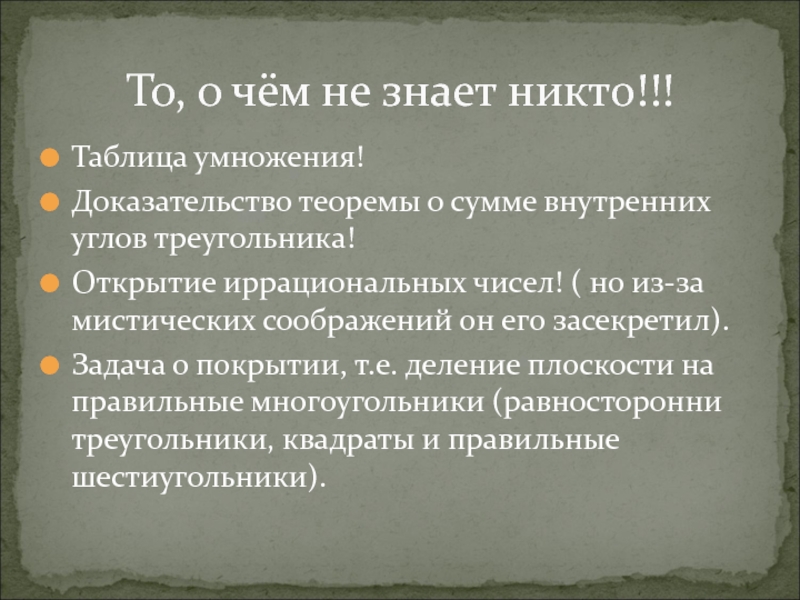 То, о чём не знает никто!!!

Таблица умножения!

Доказательство теоремы о сумме внутренних углов треугольника!

Открытие иррациональных чисел! ( но из-за мистических соображений он его засекретил).

Задача о покрытии, т.е. деление плоскости на правильные многоугольники (равносторонни треугольники, квадраты и правильные шестиугольники).